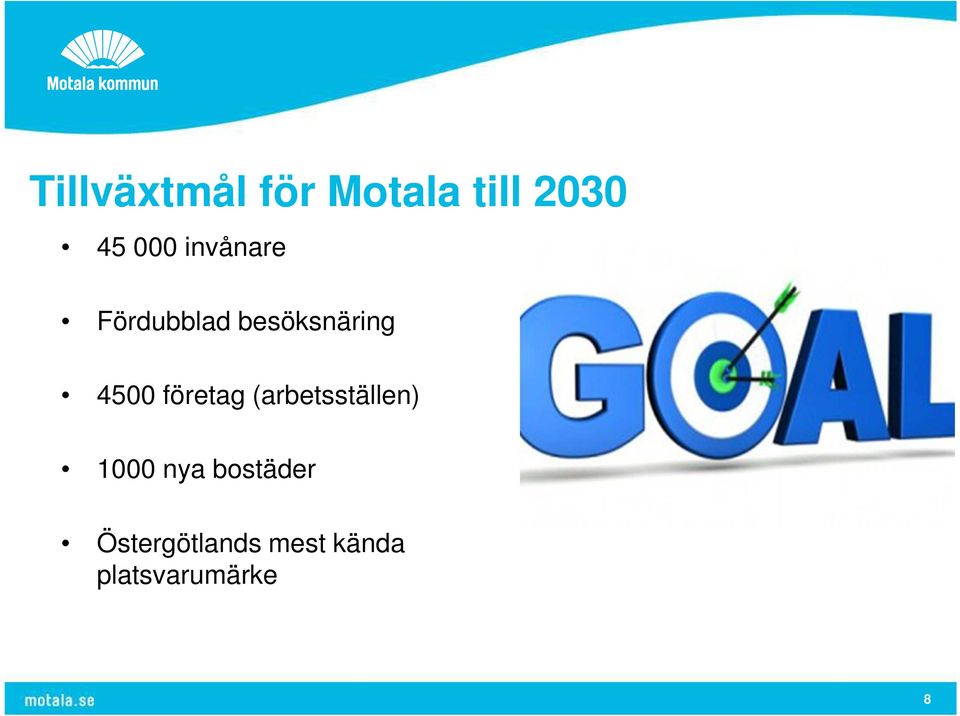 Motala kommun

Tillväxtmål för Motala till 2030

• 45 000 invånare

• Fördubblad besöksnäring

• 4500 företag (arbetsställen)

• 1000 nya bostäder

• Östergötlands mest kända platsvarumärke

GOAL

motala.se

8